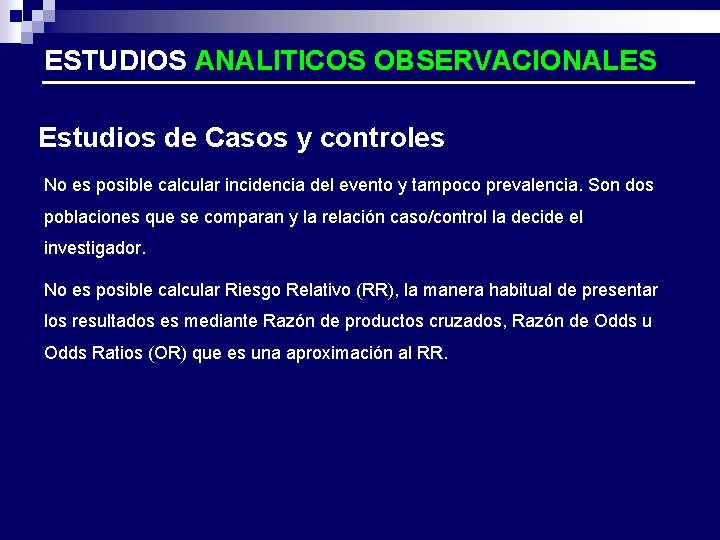 ESTUDIOS ANALITICOS OBSERVACIONALES

Estudios de Casos y controles

No es posible calcular incidencia del evento y tampoco prevalencia. Son dos poblaciones que se comparan y la relación caso/control la decide el investigador.

No es posible calcular Riesgo Relativo (RR), la manera habitual de presentar los resultados es mediante Razón de productos cruzados, Razón de Odds u Odds Ratios (OR) que es una aproximación al RR.